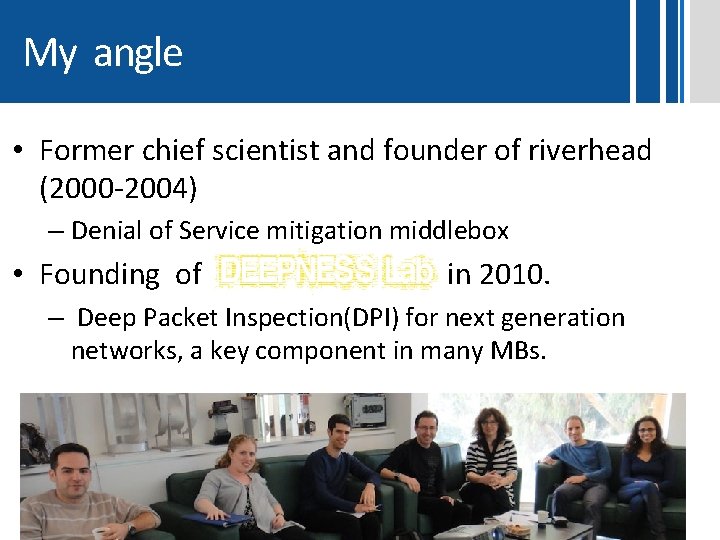 My angle

• Former chief scientist and founder of riverhead (2000-2004)

– Denial of Service mitigation middlebox

• Founding of DEEPNESS Lab in 2010.

– Deep Packet Inspection(DPI) for next generation networks, a key component in many MBs.